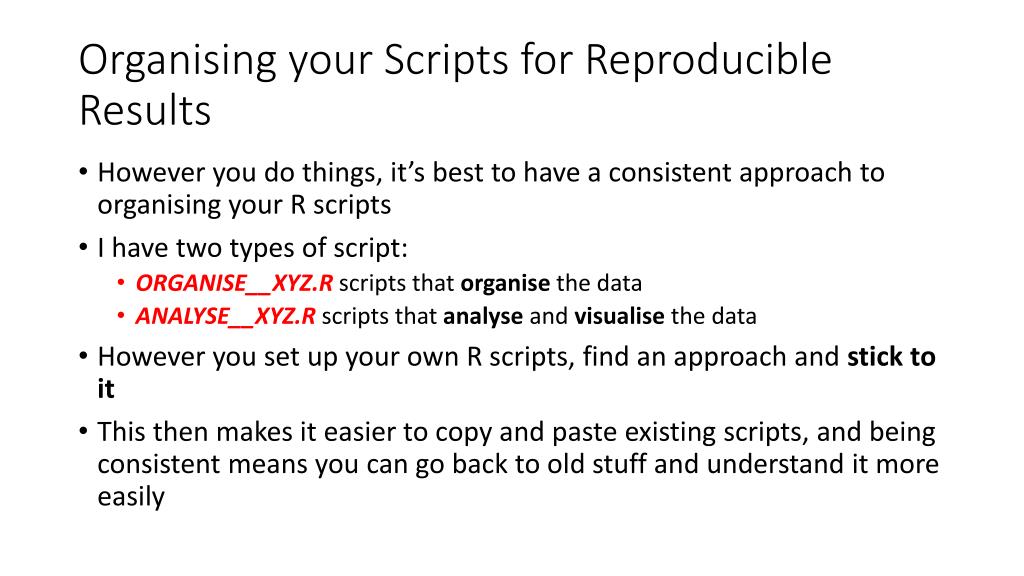 Organising your Scripts for Reproducible Results

• However you do things, it's best to have a consistent approach to organising your R scripts
• I have two types of script:
  • ORGANISE__XYZ.R scripts that organise the data
  • ANALYSE__XYZ.R scripts that analyse and visualise the data
• However you set up your own R scripts, find an approach and stick to it
• This then makes it easier to copy and paste existing scripts, and being consistent means you can go back to old stuff and understand it more easily